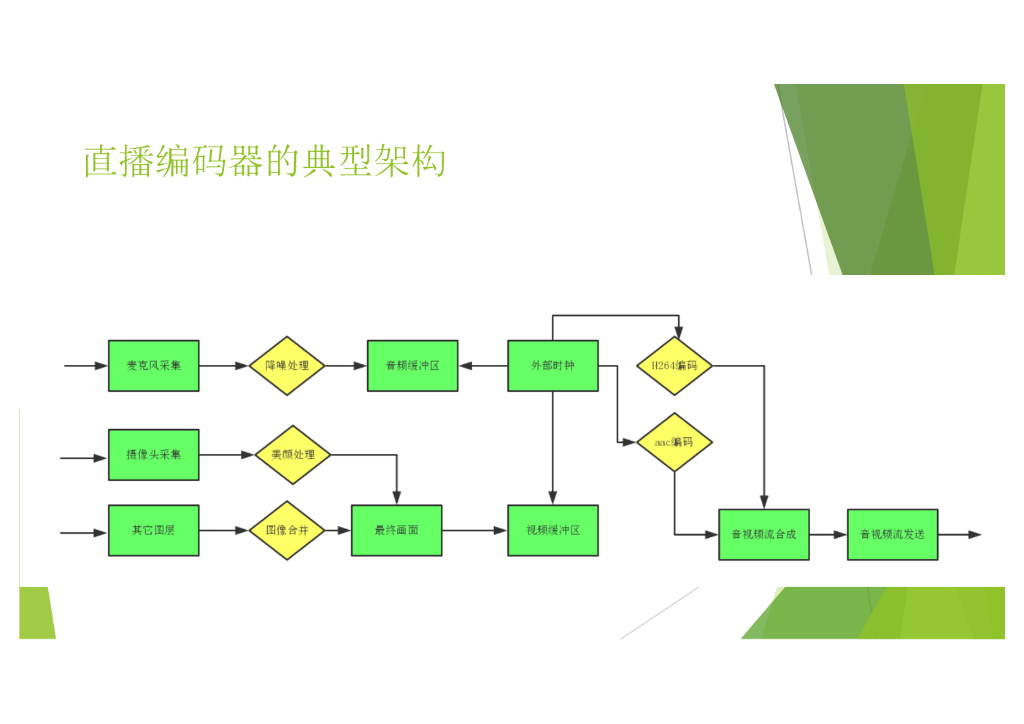 直播编码器的典型架构

麦克风采集

降噪处理

音频缓冲区

外部时钟

H264编码

摄像头采集

美颜处理

aac编码

其它图层

图像合并

最终画面

视频缓冲区

音视频流合成

音视频流发送